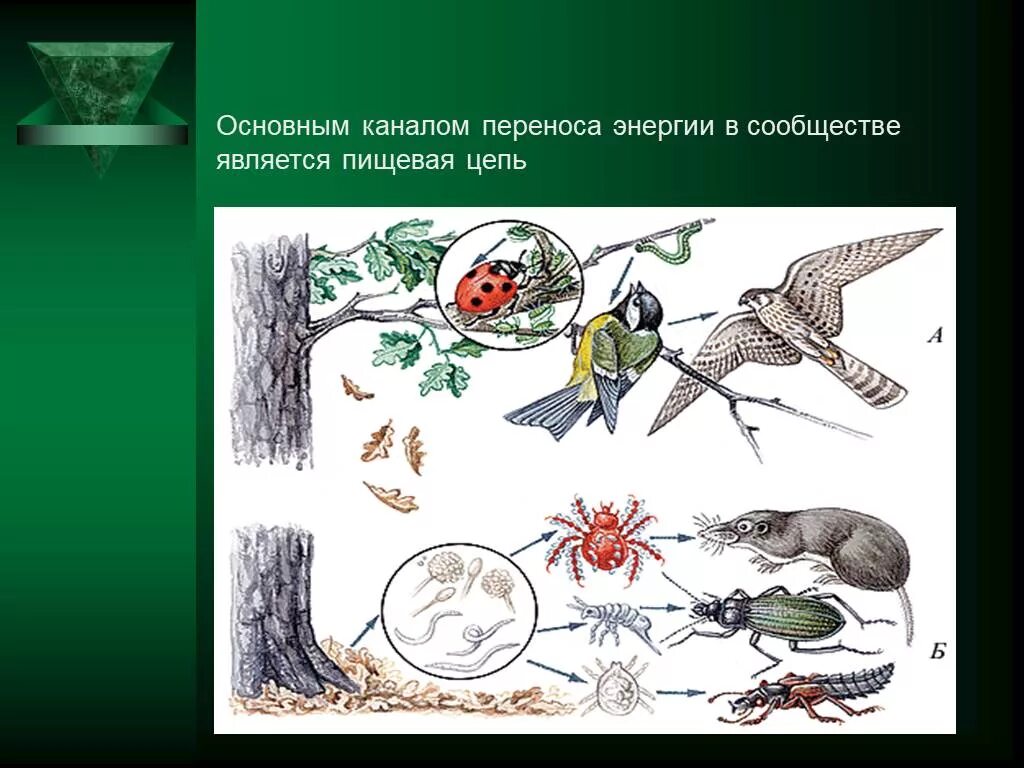 Основным каналом переноса энергии в сообществе является пищевая цепь

А

Б